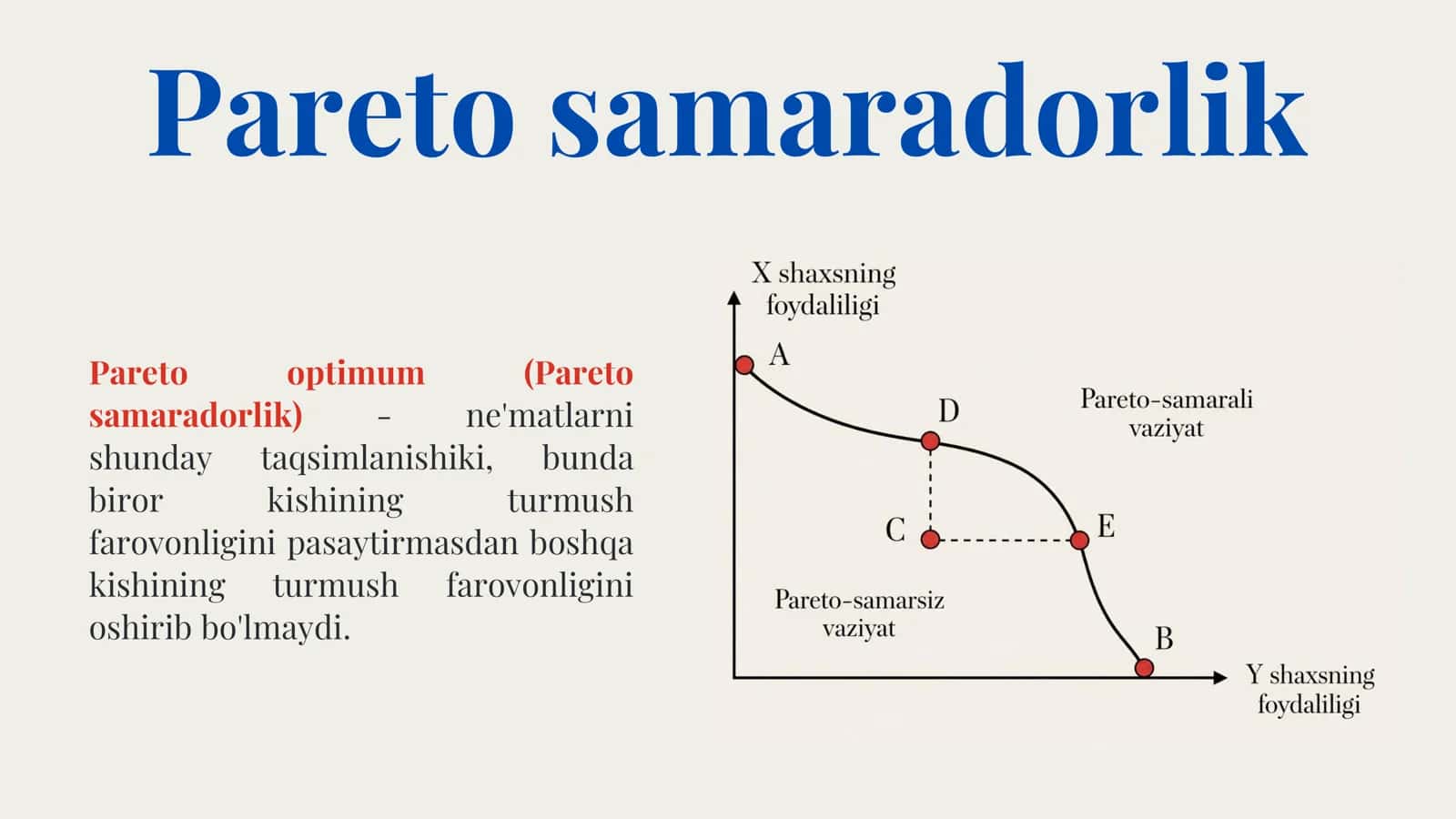 Pareto samaradorlik

Pareto optimum (Pareto samaradorlik) - ne'matlarni shunday taqsimlanishiki, bunda biror kishining turmush farovonligini pasaytirmasdan boshqa kishining turmush farovonligini oshirib bo'lmaydi.

X shaxsning foydaliligi

A

D

Pareto-samarali vaziyat

C

E

Pareto-samarsiz vaziyat

B

Y shaxsning foydaliligi